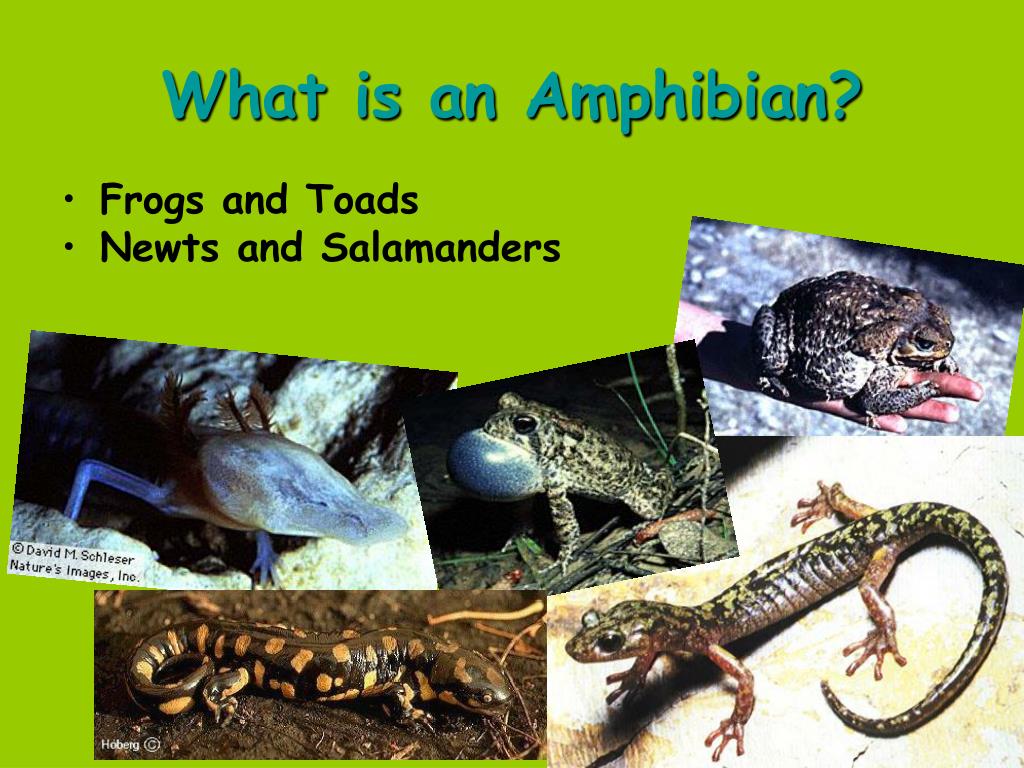 What is an Amphibian?

• Frogs and Toads
• Newts and Salamanders

© David M. Schleser Nature's Images, Inc.

Hoberg ©